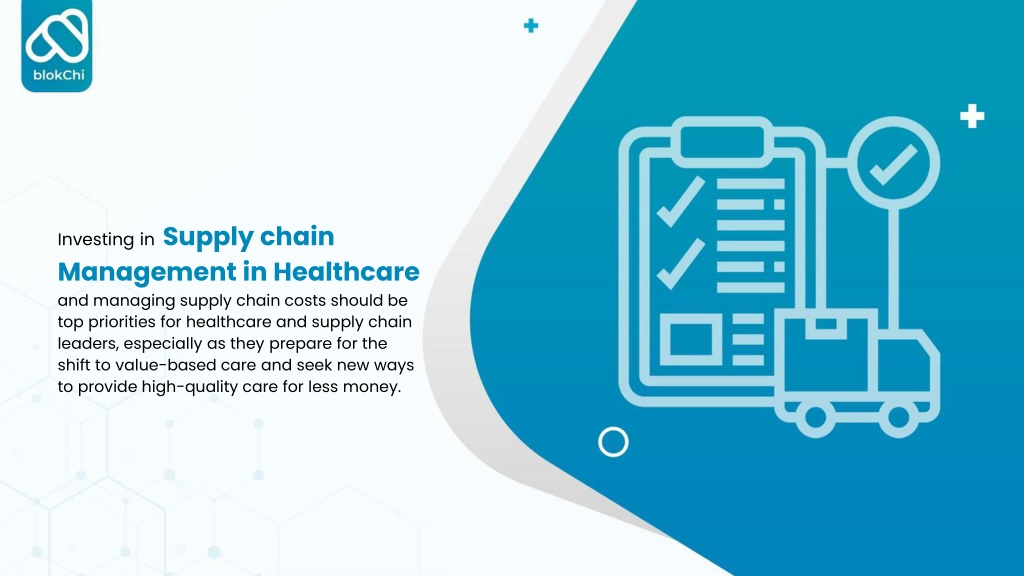 blokChi

Investing in Supply chain Management in Healthcare and managing supply chain costs should be top priorities for healthcare and supply chain leaders, especially as they prepare for the shift to value-based care and seek new ways to provide high-quality care for less money.